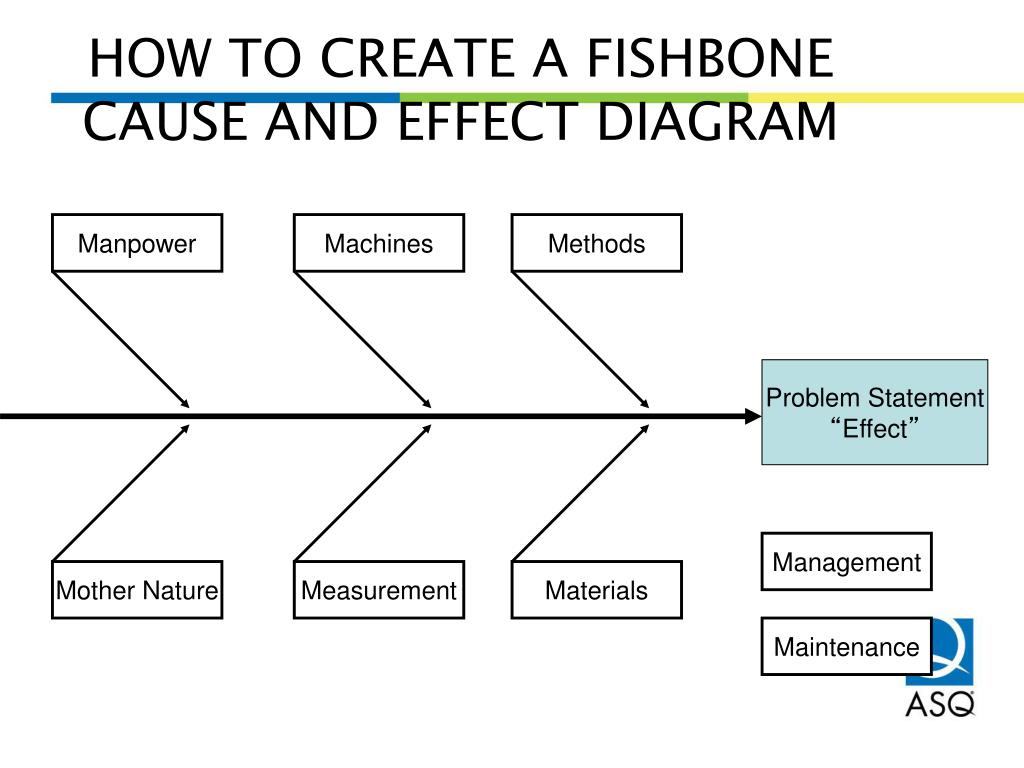 HOW TO CREATE A FISHBONE CAUSE AND EFFECT DIAGRAM

Manpower

Machines

Methods

Problem Statement “Effect”

Mother Nature

Measurement

Materials

Management

Maintenance

ASQ